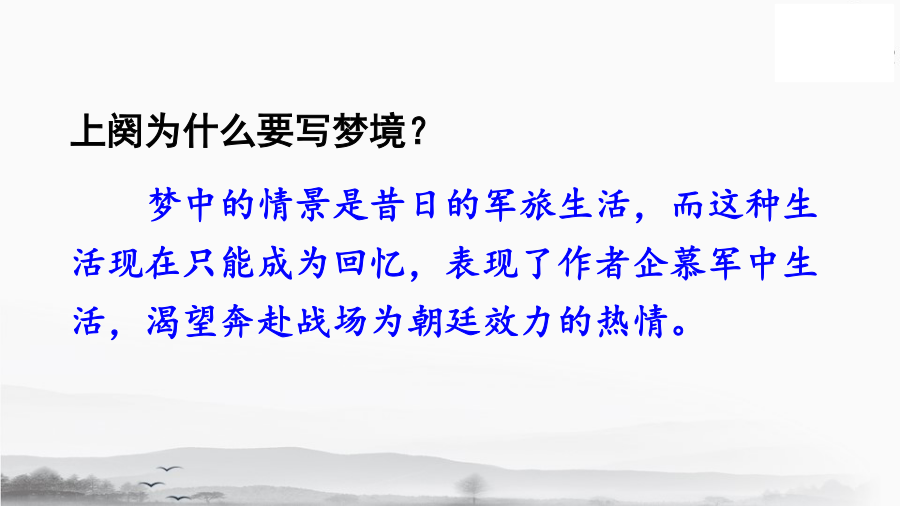 上阕为什么要写梦境？

梦中的情景是昔日的军旅生活，而这种生活现在只能成为回忆，表现了作者企慕军中生活，渴望奔赴战场为朝廷效力的热情。